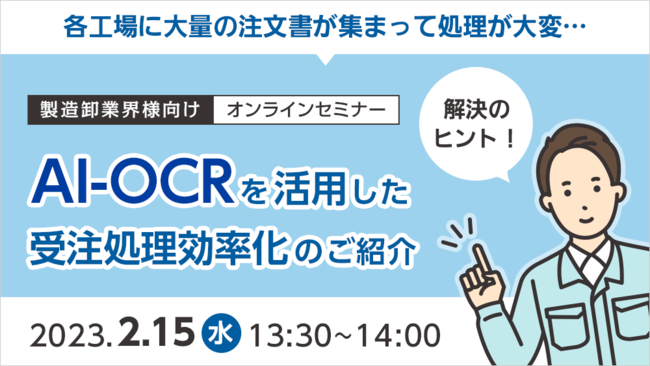 各工場に大量の注文書が集まって処理が大変…

製造卸業界様向け　オンラインセミナー

解決のヒント！

AI-OCRを活用した受注処理効率化のご紹介

2023.2.15 水 13:30~14:00